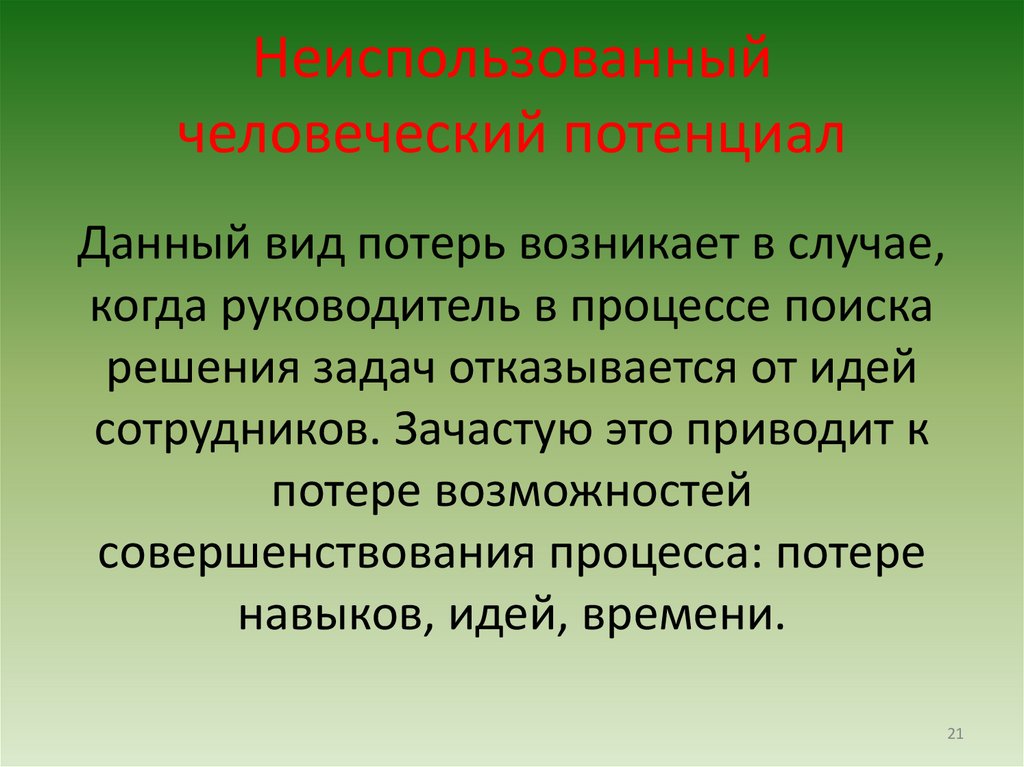 Неиспользованный человеческий потенциал

Данный вид потерь возникает в случае, когда руководитель в процессе поиска решения задач отказывается от идей сотрудников. Зачастую это приводит к потере возможностей совершенствования процесса: потере навыков, идей, времени.

21